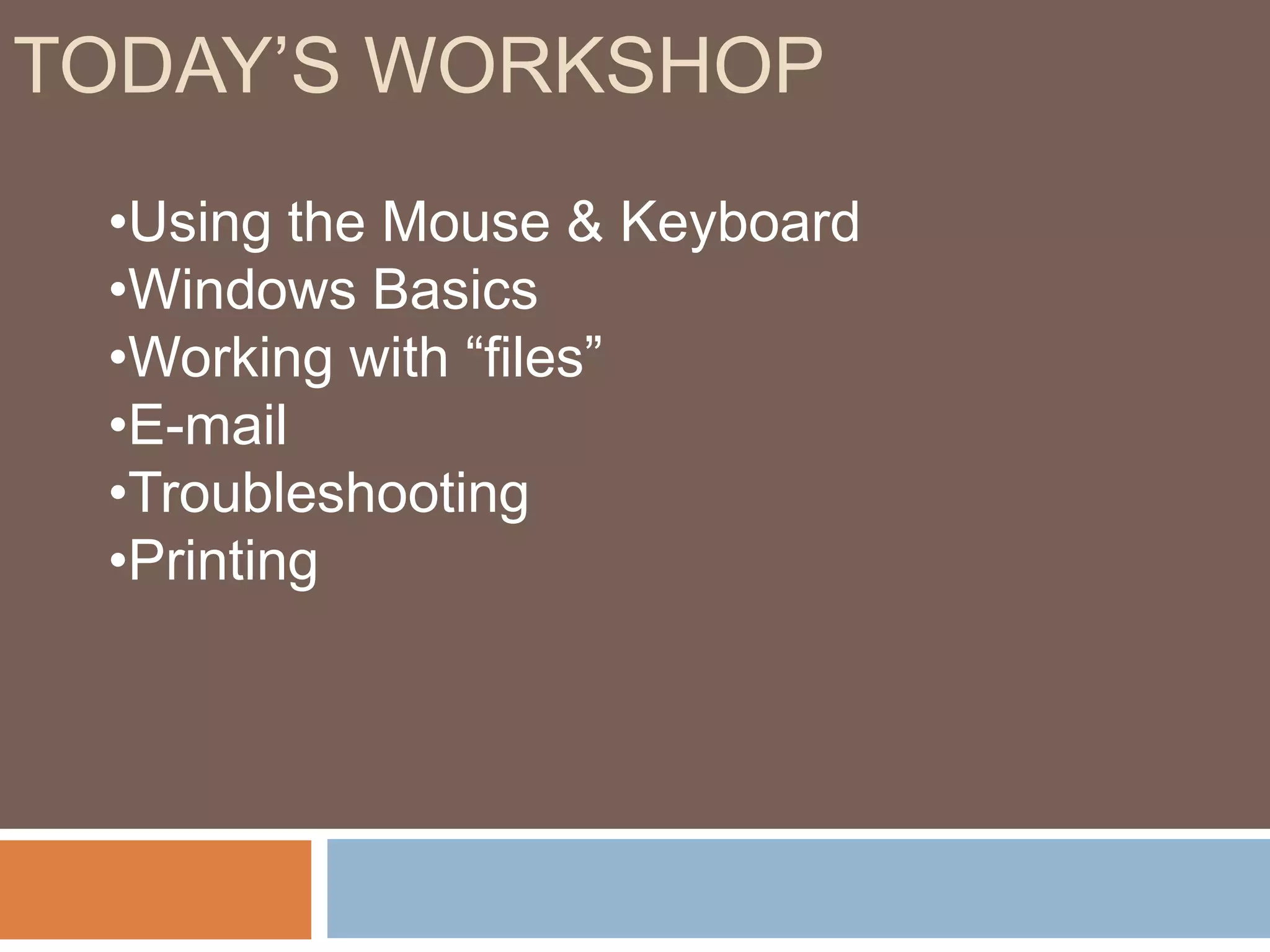 TODAY’S WORKSHOP

•Using the Mouse & Keyboard
•Windows Basics
•Working with “files”
•E-mail
•Troubleshooting
•Printing